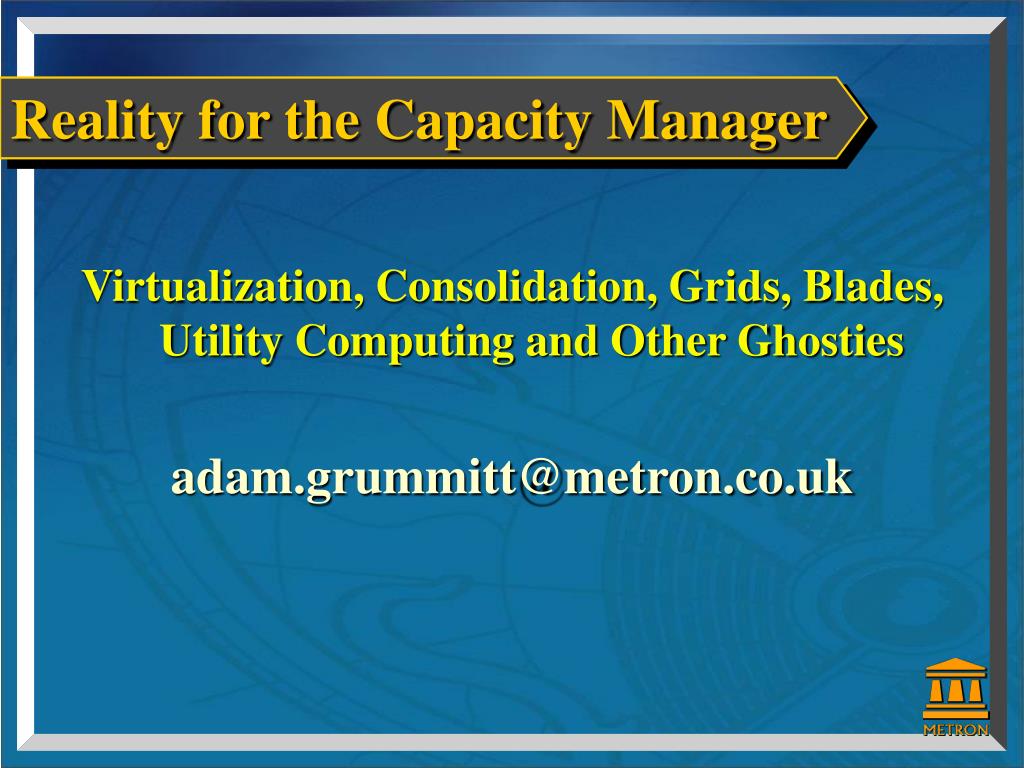 Reality for the Capacity Manager

Virtualization, Consolidation, Grids, Blades, Utility Computing and Other Ghosties

adam.grummitt@metron.co.uk

METRON